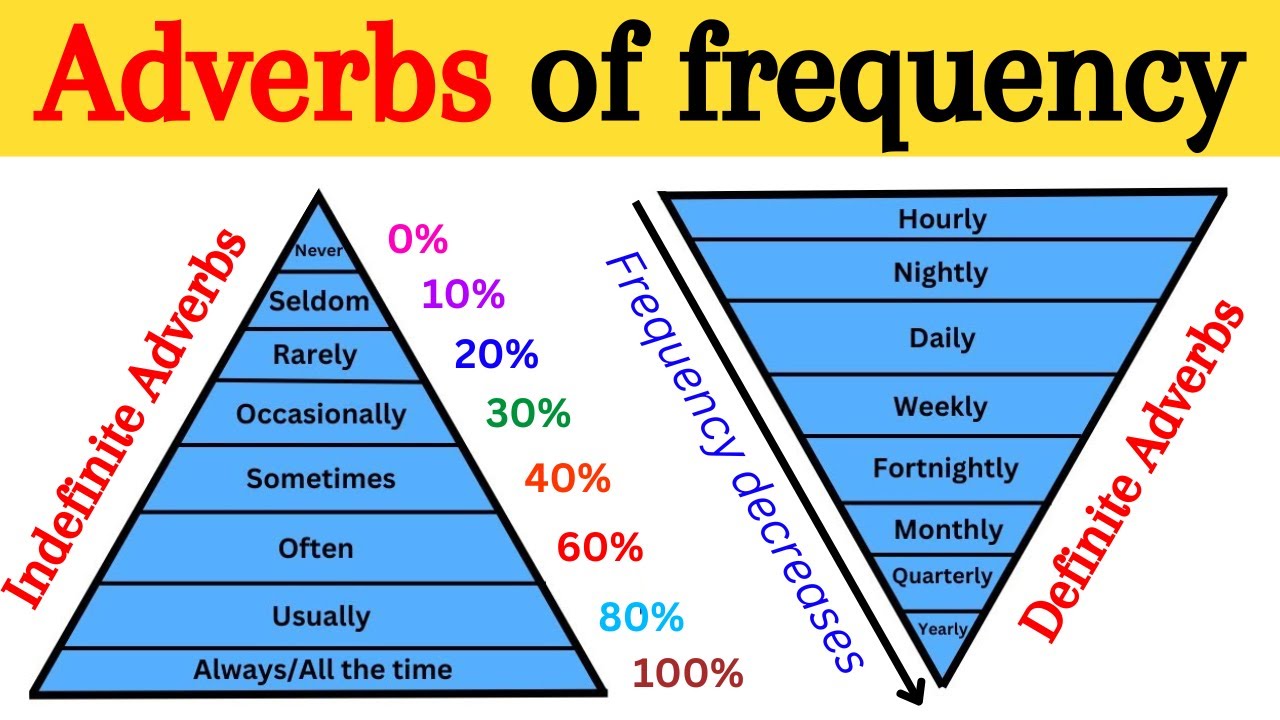 Adverbs of frequency

Indefinite Adverbs

Never 0%
Seldom 10%
Rarely 20%
Occasionally 30%
Sometimes 40%
Often 60%
Usually 80%
Always/All the time 100%

Frequency decreases

Hourly
Nightly
Daily
Weekly
Fortnightly
Monthly
Quarterly
Yearly

Definite Adverbs